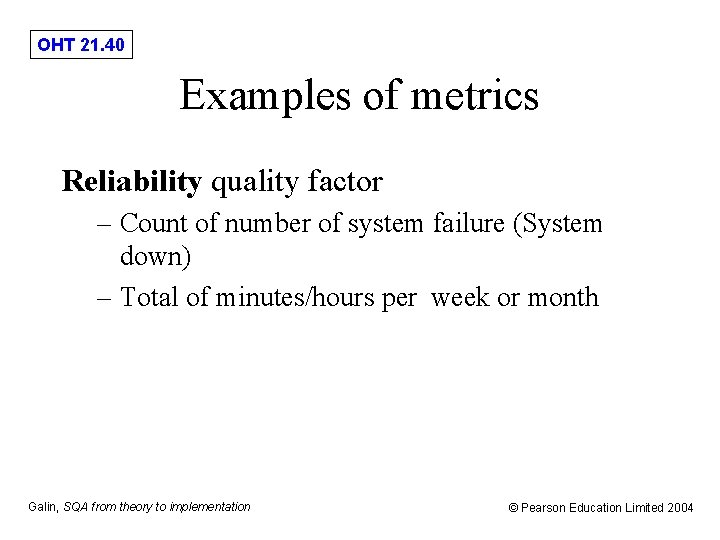 OHT 21.40

Examples of metrics

Reliability quality factor

– Count of number of system failure (System down)

– Total of minutes/hours per week or month

Galin, SQA from theory to implementation

© Pearson Education Limited 2004